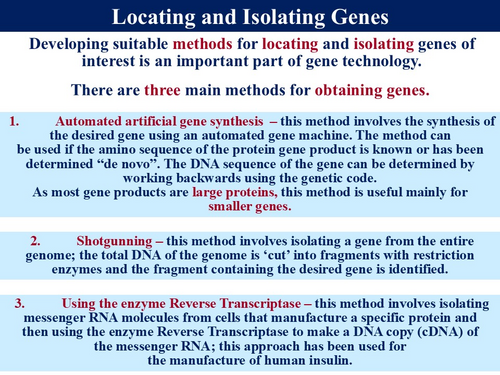 Locating and Isolating Genes

Developing suitable methods for locating and isolating genes of interest is an important part of gene technology.

There are three main methods for obtaining genes.

1. Automated artificial gene synthesis – this method involves the synthesis of the desired gene using an automated gene machine. The method can be used if the amino sequence of the protein gene product is known or has been determined “de novo”. The DNA sequence of the gene can be determined by working backwards using the genetic code.
As most gene products are large proteins, this method is useful mainly for smaller genes.

2. Shotgunning – this method involves isolating a gene from the entire genome; the total DNA of the genome is ‘cut’ into fragments with restriction enzymes and the fragment containing the desired gene is identified.

3. Using the enzyme Reverse Transcriptase – this method involves isolating messenger RNA molecules from cells that manufacture a specific protein and then using the enzyme Reverse Transcriptase to make a DNA copy (cDNA) of the messenger RNA; this approach has been used for the manufacture of human insulin.